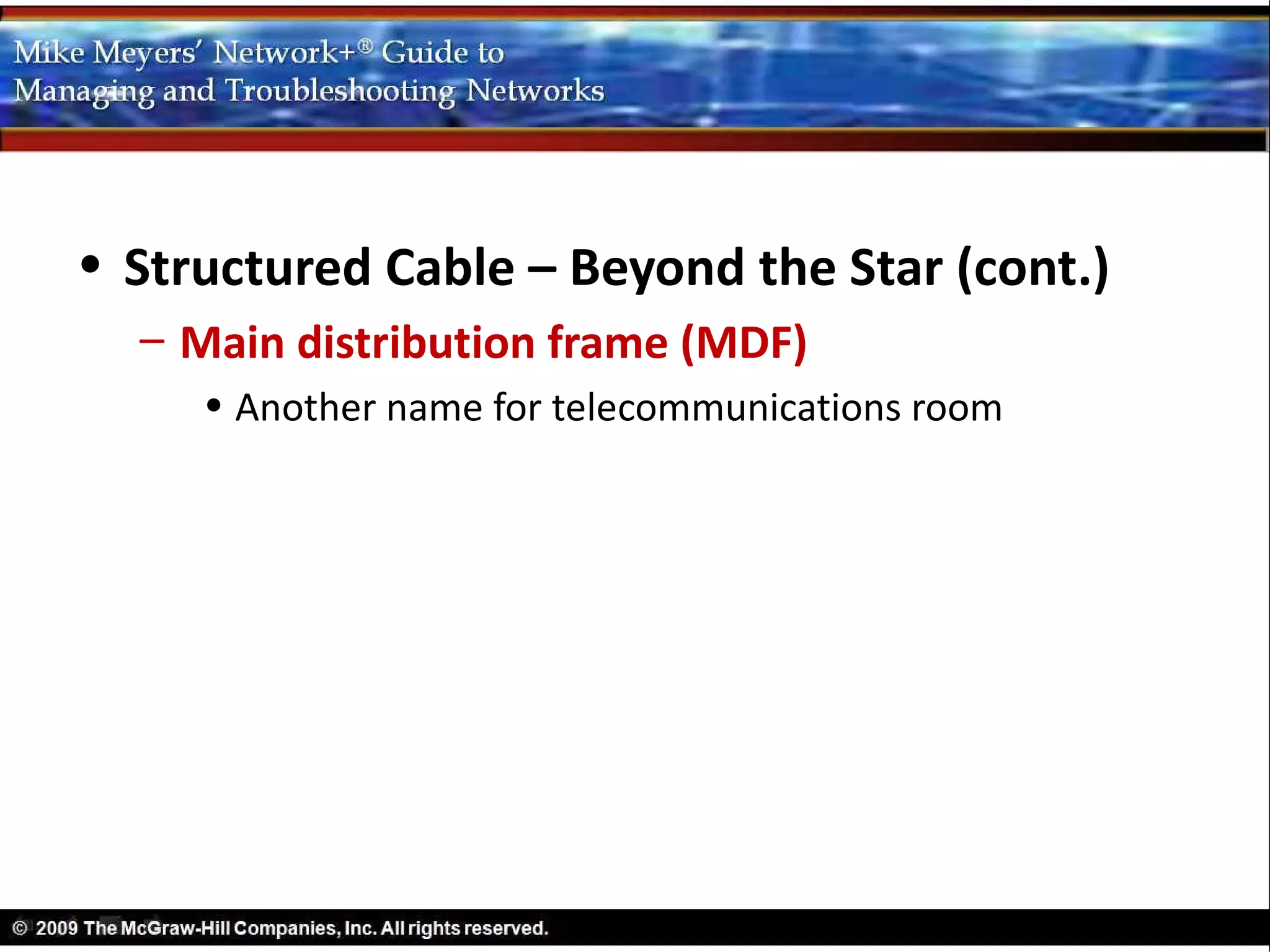 Mike Meyers' Network+® Guide to
Managing and Troubleshooting Networks

• Structured Cable – Beyond the Star (cont.)
– Main distribution frame (MDF)
• Another name for telecommunications room

© 2009 The McGraw-Hill Companies, Inc. All rights reserved.